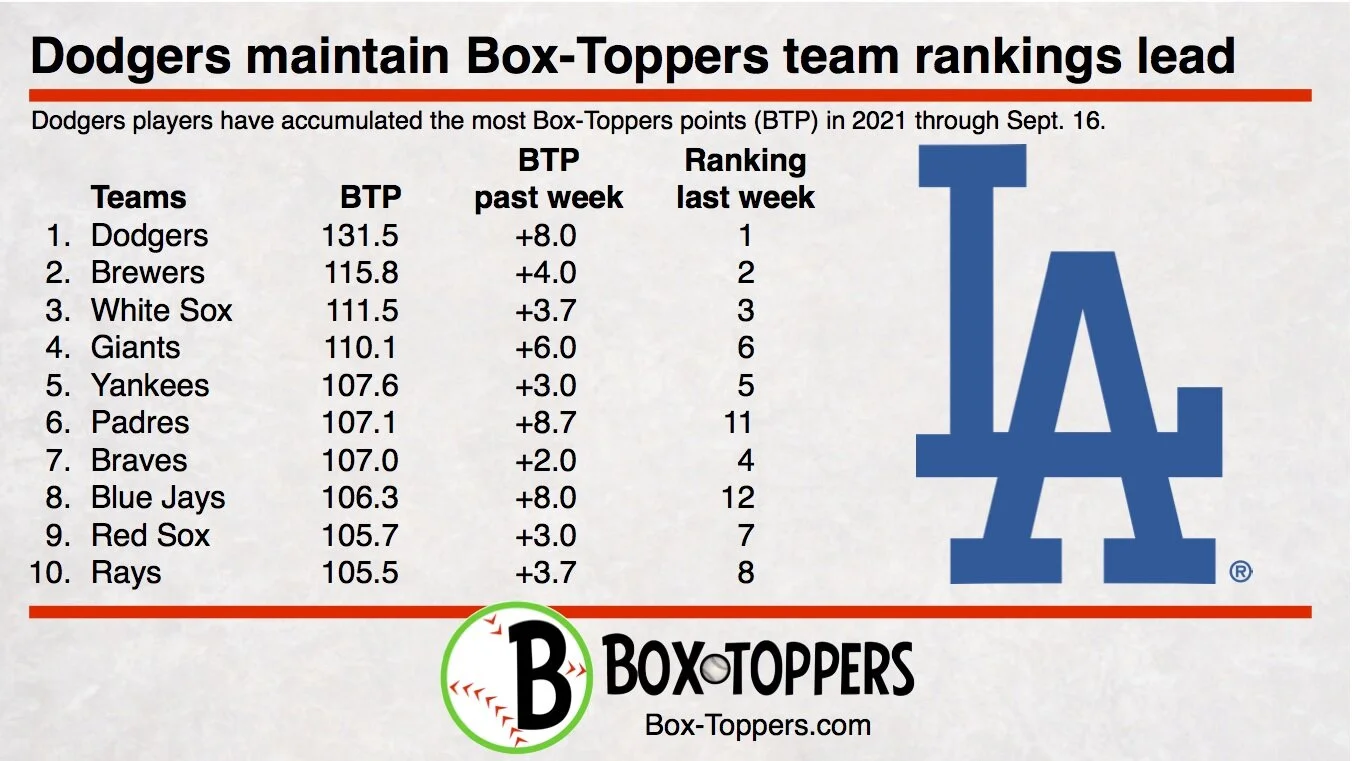 Dodgers maintain Box-Toppers team rankings lead

Dodgers players have accumulated the most Box-Toppers points (BTP) in 2021 through Sept. 16.

| | Teams | BTP | BTP past week | Ranking last week |
|---|---|---|---|---|
| 1. | Dodgers | 131.5 | +8.0 | 1 |
| 2. | Brewers | 115.8 | +4.0 | 2 |
| 3. | White Sox | 111.5 | +3.7 | 3 |
| 4. | Giants | 110.1 | +6.0 | 6 |
| 5. | Yankees | 107.6 | +3.0 | 5 |
| 6. | Padres | 107.1 | +8.7 | 11 |
| 7. | Braves | 107.0 | +2.0 | 4 |
| 8. | Blue Jays | 106.3 | +8.0 | 12 |
| 9. | Red Sox | 105.7 | +3.0 | 7 |
| 10. | Rays | 105.5 | +3.7 | 8 |

LA ®

B BOX-TOPPERS
Box-Toppers.com